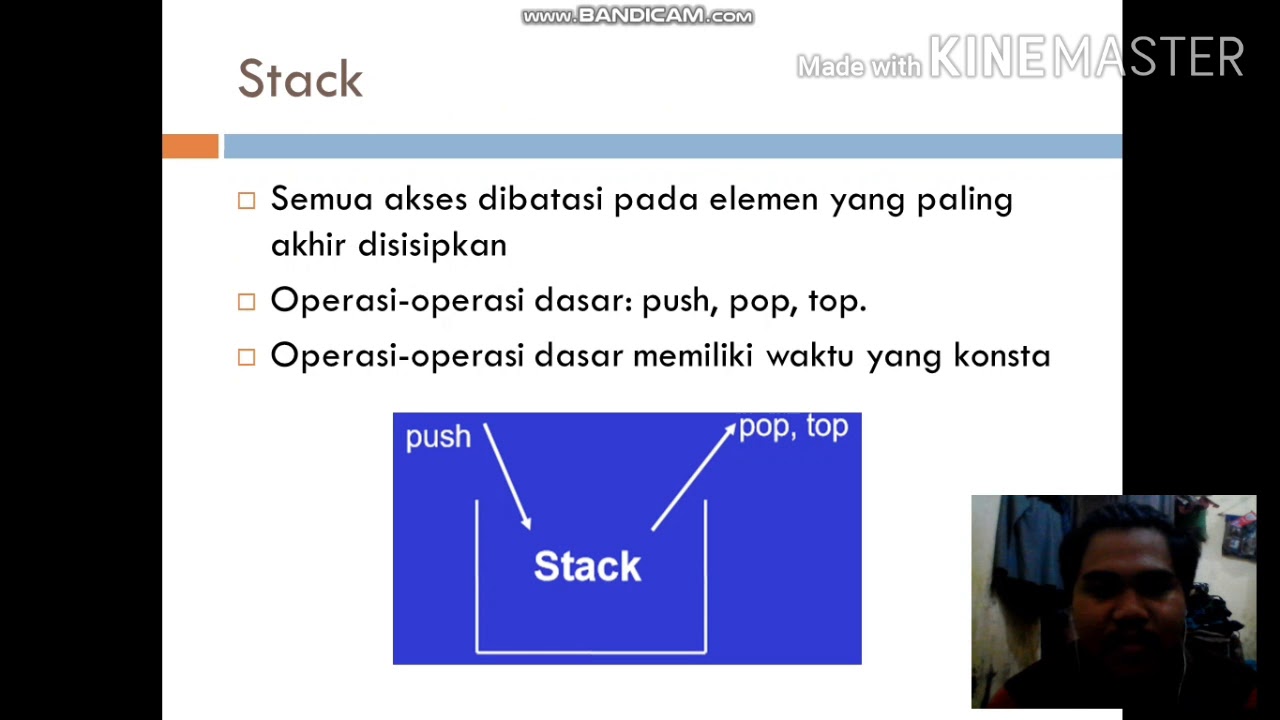 www.BANDICAM.com

Made with KINEMASTER

Stack

□ Semua akses dibatasi pada elemen yang paling akhir disisipkan

□ Operasi-operasi dasar: push, pop, top.

□ Operasi-operasi dasar memiliki waktu yang konsta

push

pop, top

Stack